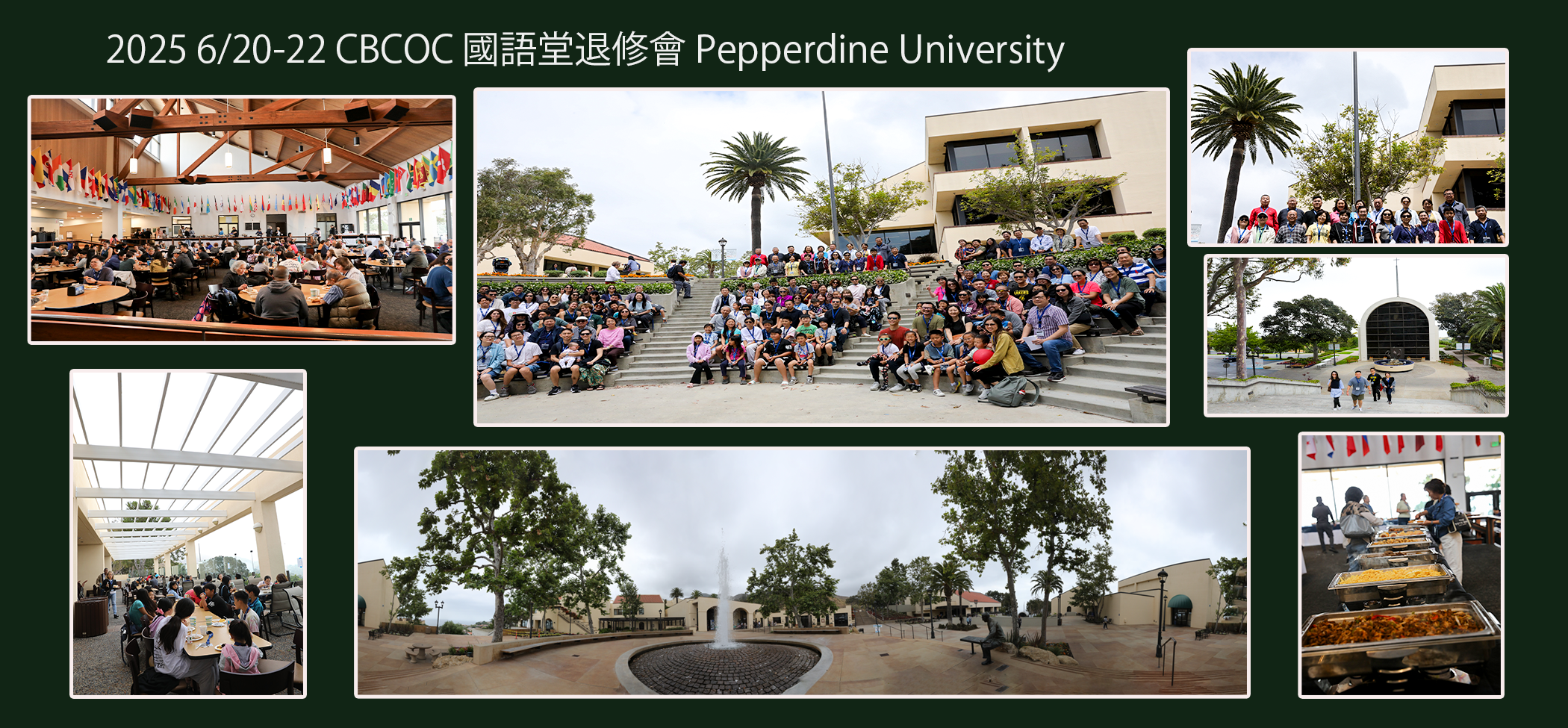 2025 6/20-22 CBCOC 國語堂退修會 Pepperdine University